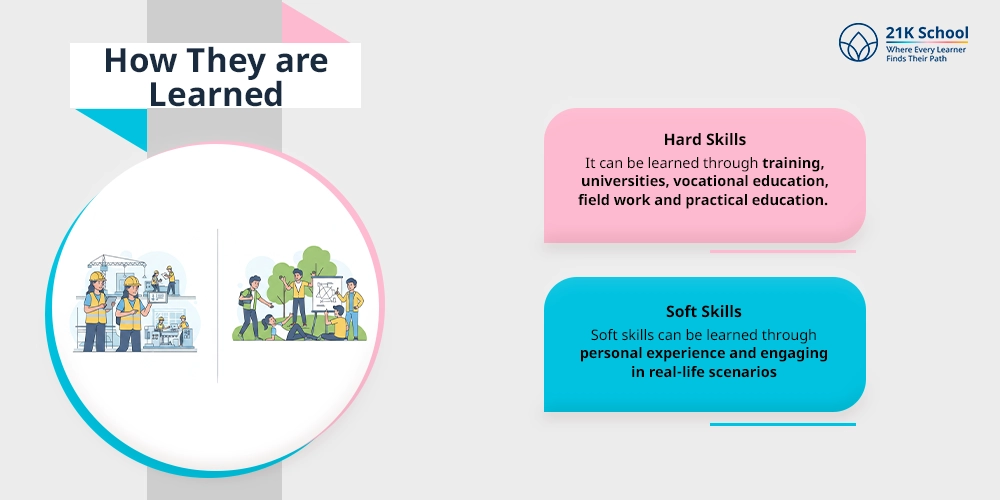 How They are Learned

21K School
Where Every Learner
Finds Their Path

Hard Skills
It can be learned through training, universities, vocational education, field work and practical education.

Soft Skills
Soft skills can be learned through personal experience and engaging in real-life scenarios